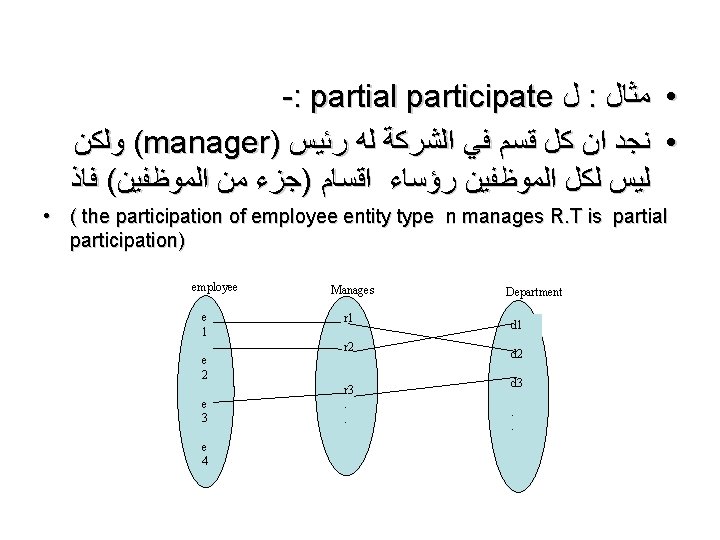 • مثال : ل partial participate :-

• نجد ان كل قسم في الشركة له رئيس (manager) ولكن ليس لكل الموظفين رؤساء اقسام (جزء من الموظفين) فاذ

• ( the participation of employee entity type n manages R.T is partial participation)

employee
e 1
e 2
e 3
e 4

Manages
r1
r2
r3
.
.

Department
d1
d2
d3
.
.